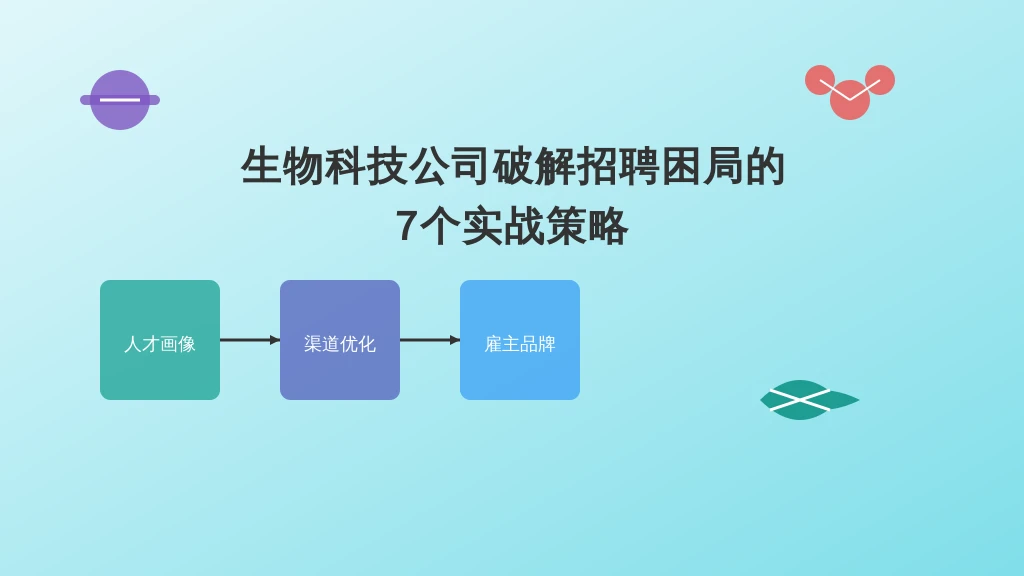 生物科技公司破解招聘困局的
7个实战策略

人才画像

渠道优化

雇主品牌